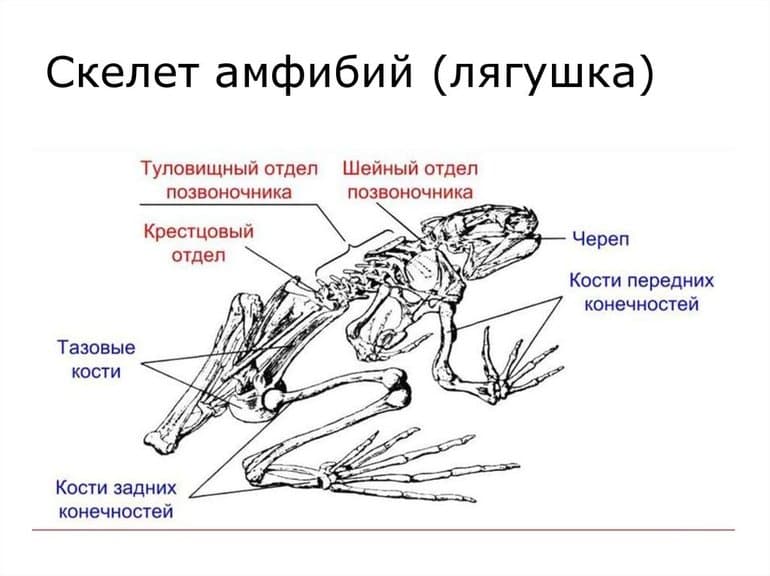 Скелет амфибий (лягушка)

Туловищный отдел позвоночника

Шейный отдел позвоночника

Крестцовый отдел

Череп

Кости передних конечностей

Тазовые кости

Кости задних конечностей